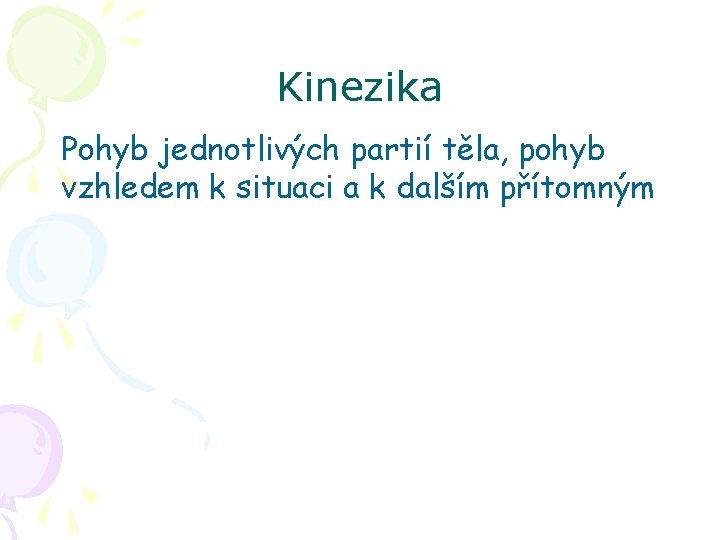 Kinezika

Pohyb jednotlivých partií těla, pohyb vzhledem k situaci a k dalším přítomným